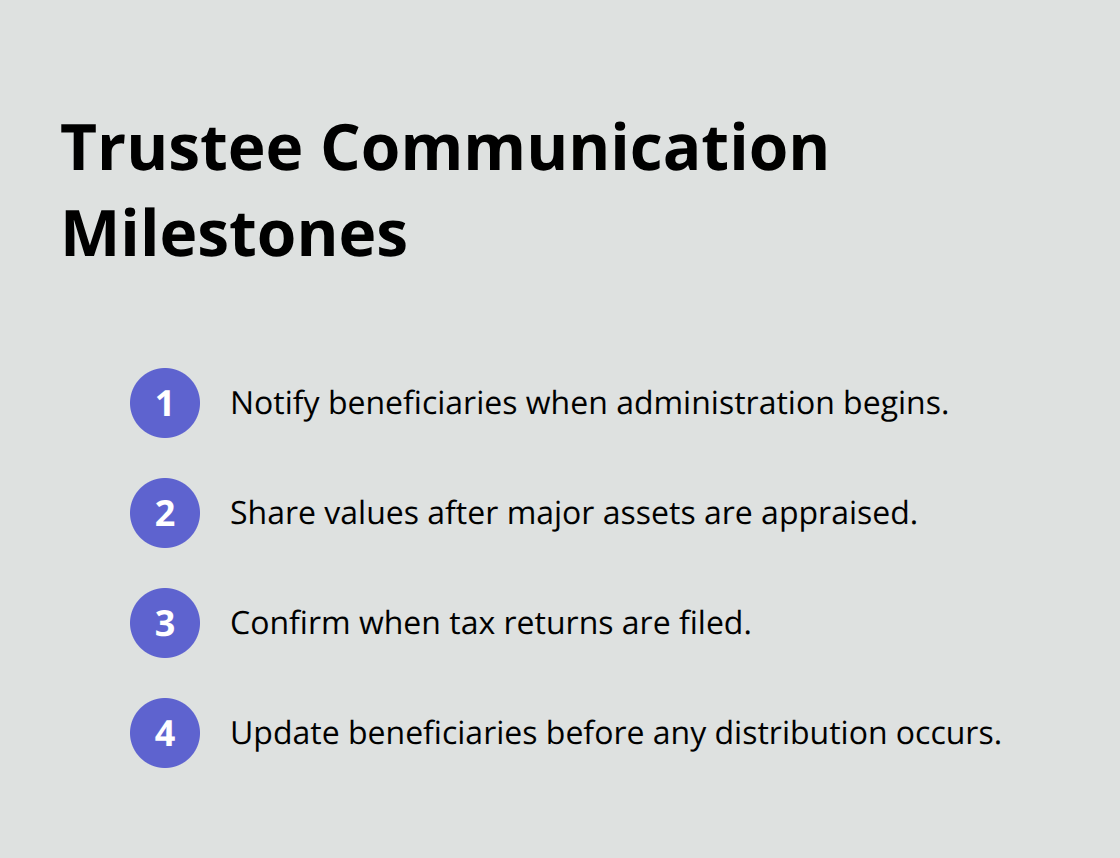 Trustee Communication Milestones

1 Notify beneficiaries when administration begins.

2 Share values after major assets are appraised.

3 Confirm when tax returns are filed.

4 Update beneficiaries before any distribution occurs.